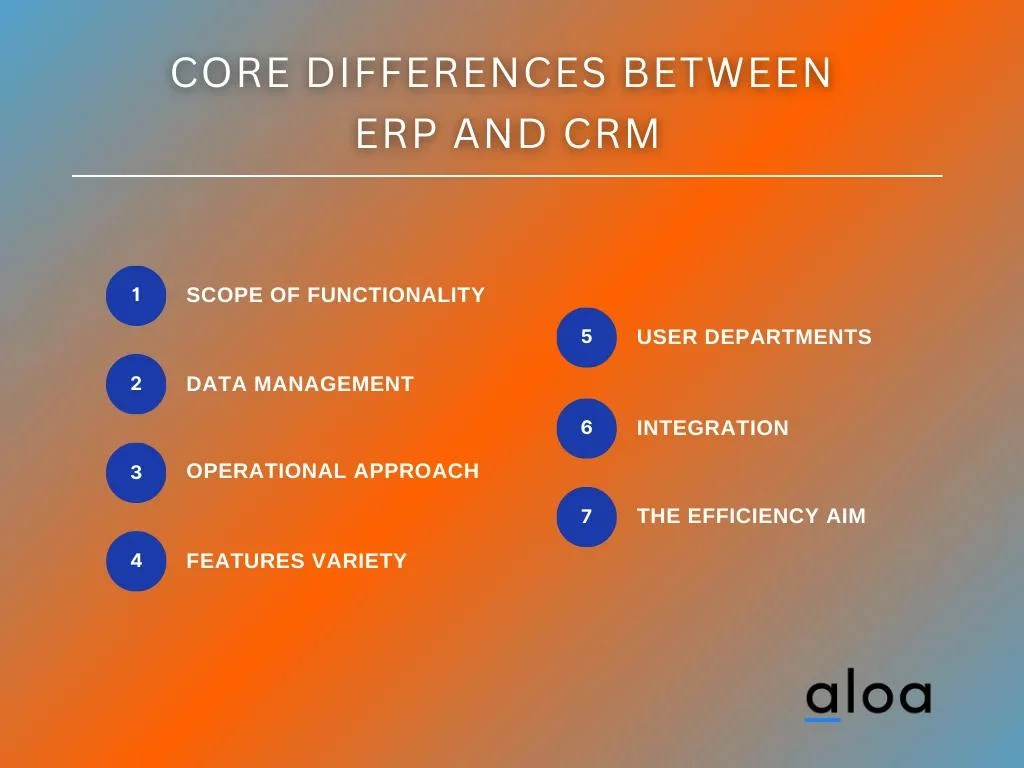 CORE DIFFERENCES BETWEEN ERP AND CRM

1 SCOPE OF FUNCTIONALITY

2 DATA MANAGEMENT

3 OPERATIONAL APPROACH

4 FEATURES VARIETY

5 USER DEPARTMENTS

6 INTEGRATION

7 THE EFFICIENCY AIM

aloa